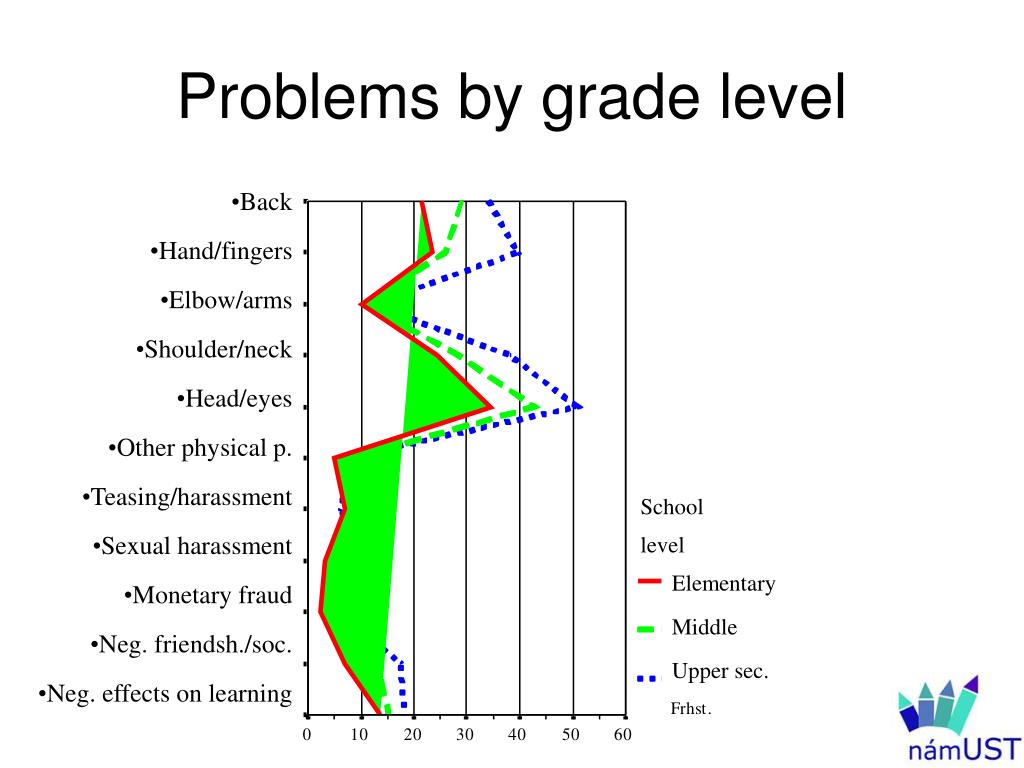 Problems by grade level

•Back
•Hand/fingers
•Elbow/arms
•Shoulder/neck
•Head/eyes
•Other physical p.
•Teasing/harassment
•Sexual harassment
•Monetary fraud
•Neg. friendsh./soc.
•Neg. effects on learning

0 10 20 30 40 50 60

School level
Elementary
Middle
Upper sec.
Frhst.

námUST